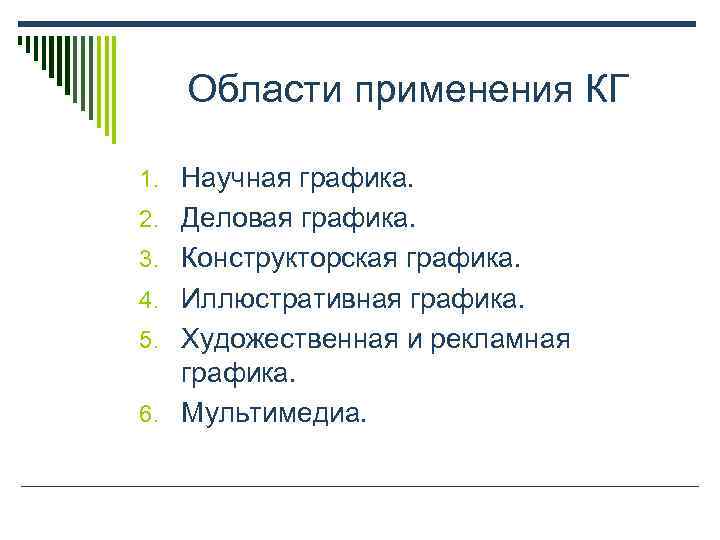 Области применения КГ

1. Научная графика.
2. Деловая графика.
3. Конструкторская графика.
4. Иллюстративная графика.
5. Художественная и рекламная графика.
6. Мультимедиа.